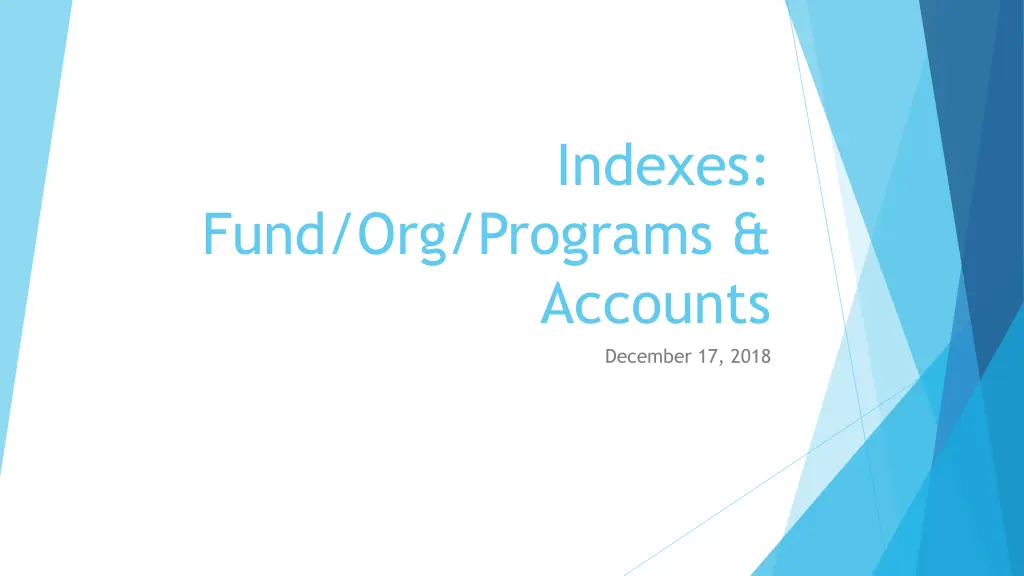 Indexes: Fund/Org/Programs & Accounts

December 17, 2018